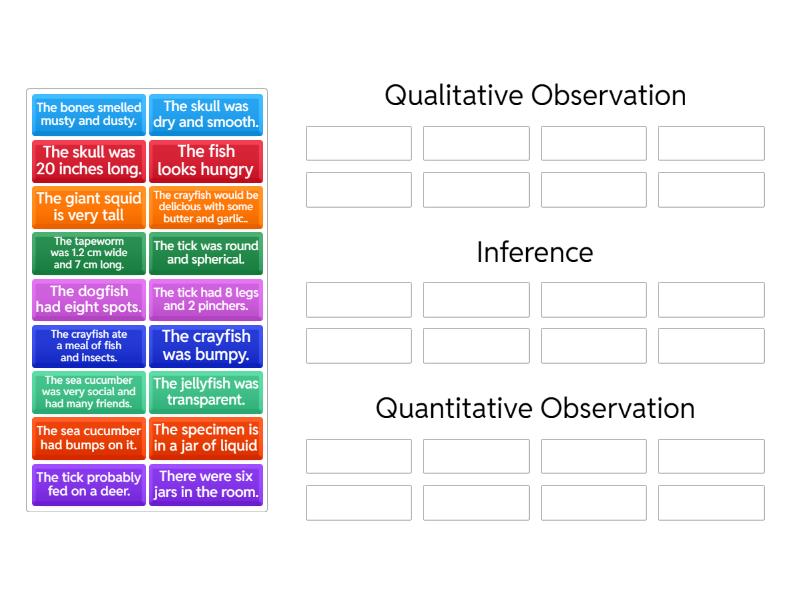 The bones smelled musty and dusty.

The skull was dry and smooth.

The skull was 20 inches long.

The fish looks hungry

The giant squid is very tall

The crayfish would be delicious with some butter and garlic..

The tapeworm was 1.2 cm wide and 7 cm long.

The tick was round and spherical.

The dogfish had eight spots.

The tick had 8 legs and 2 pinchers.

The crayfish ate a meal of fish and insects.

The crayfish was bumpy.

The sea cucumber was very social and had many friends.

The jellyfish was transparent.

The sea cucumber had bumps on it.

The specimen is in a jar of liquid

The tick probably fed on a deer.

There were six jars in the room.

Qualitative Observation

Inference

Quantitative Observation